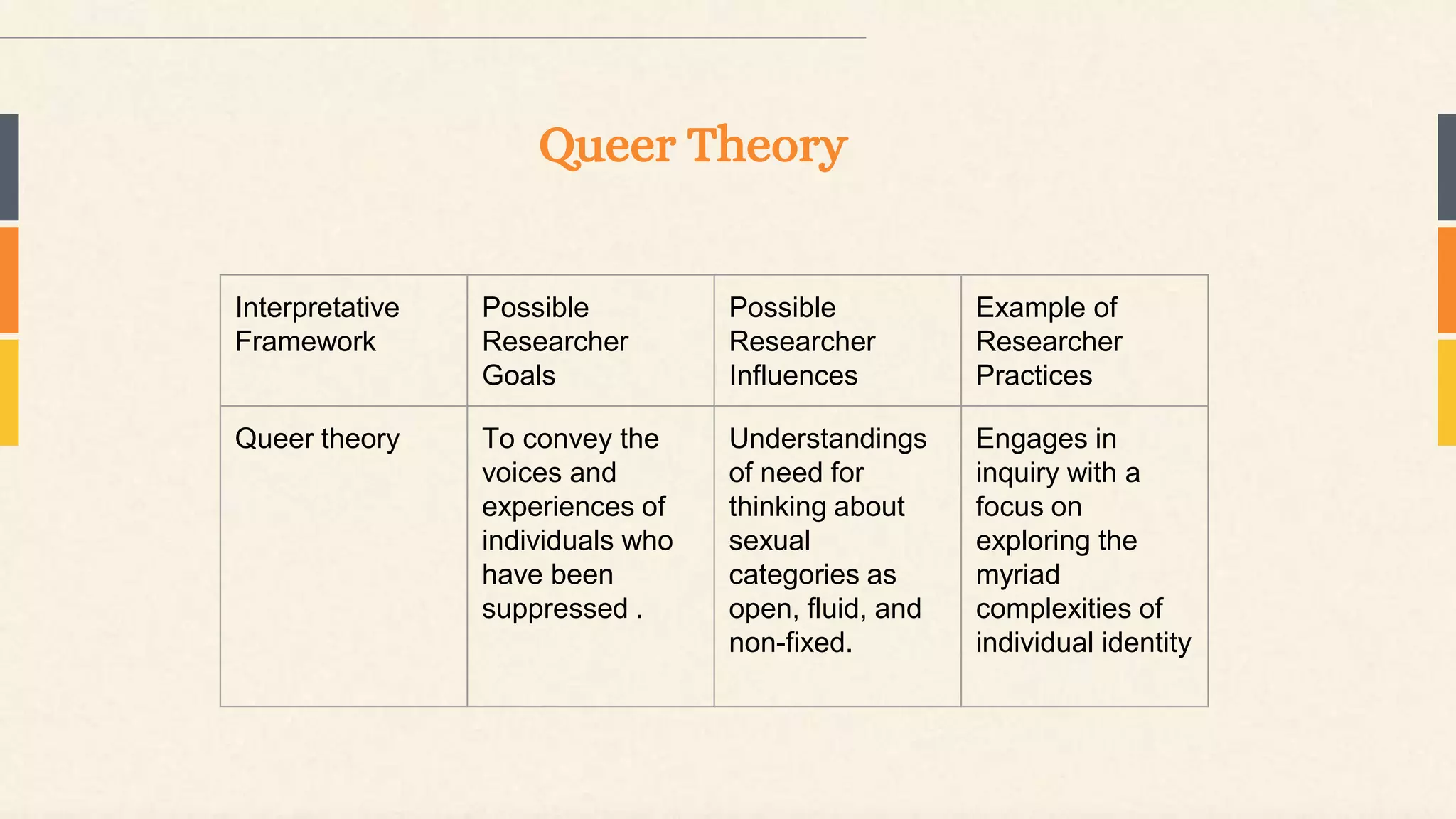 Queer Theory

| Interpretative Framework | Possible Researcher Goals | Possible Researcher Influences | Example of Researcher Practices |
|---|---|---|---|
| Queer theory | To convey the voices and experiences of individuals who have been suppressed . | Understandings of need for thinking about sexual categories as open, fluid, and non-fixed. | Engages in inquiry with a focus on exploring the myriad complexities of individual identity |